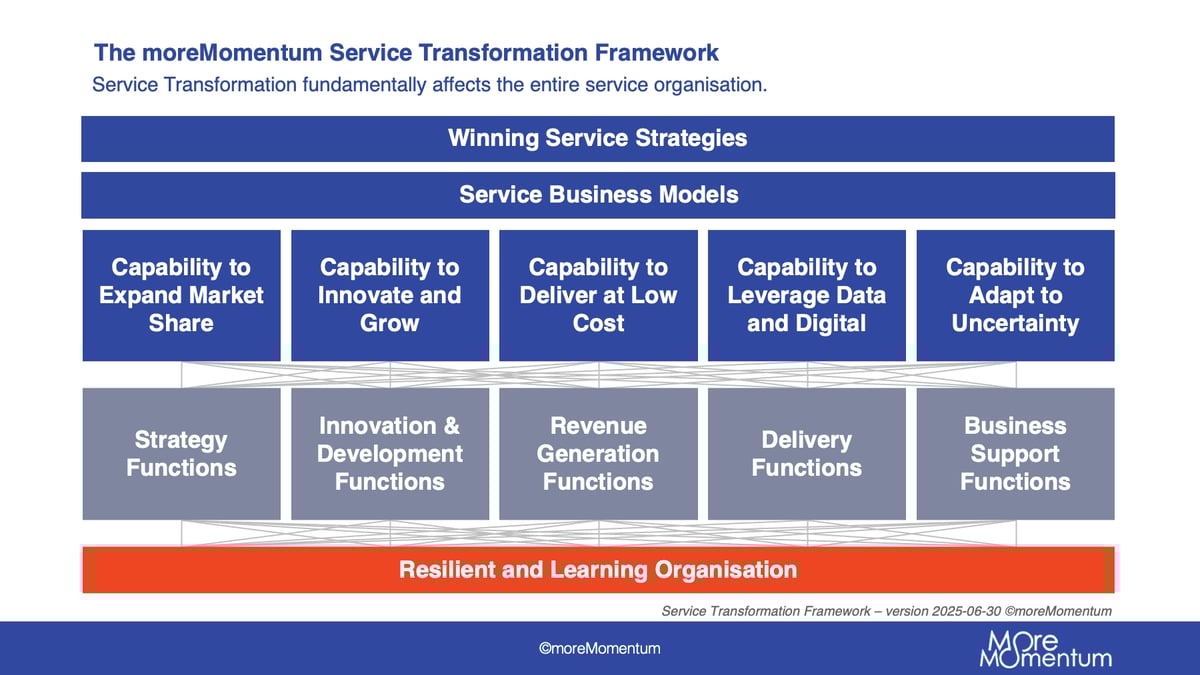 The moreMomentum Service Transformation Framework

Service Transformation fundamentally affects the entire service organisation.

Winning Service Strategies

Service Business Models

Capability to Expand Market Share

Capability to Innovate and Grow

Capability to Deliver at Low Cost

Capability to Leverage Data and Digital

Capability to Adapt to Uncertainty

Strategy Functions

Innovation & Development Functions

Revenue Generation Functions

Delivery Functions

Business Support Functions

Resilient and Learning Organisation

Service Transformation Framework – version 2025-06-30 ©moreMomentum

©moreMomentum

More Momentum